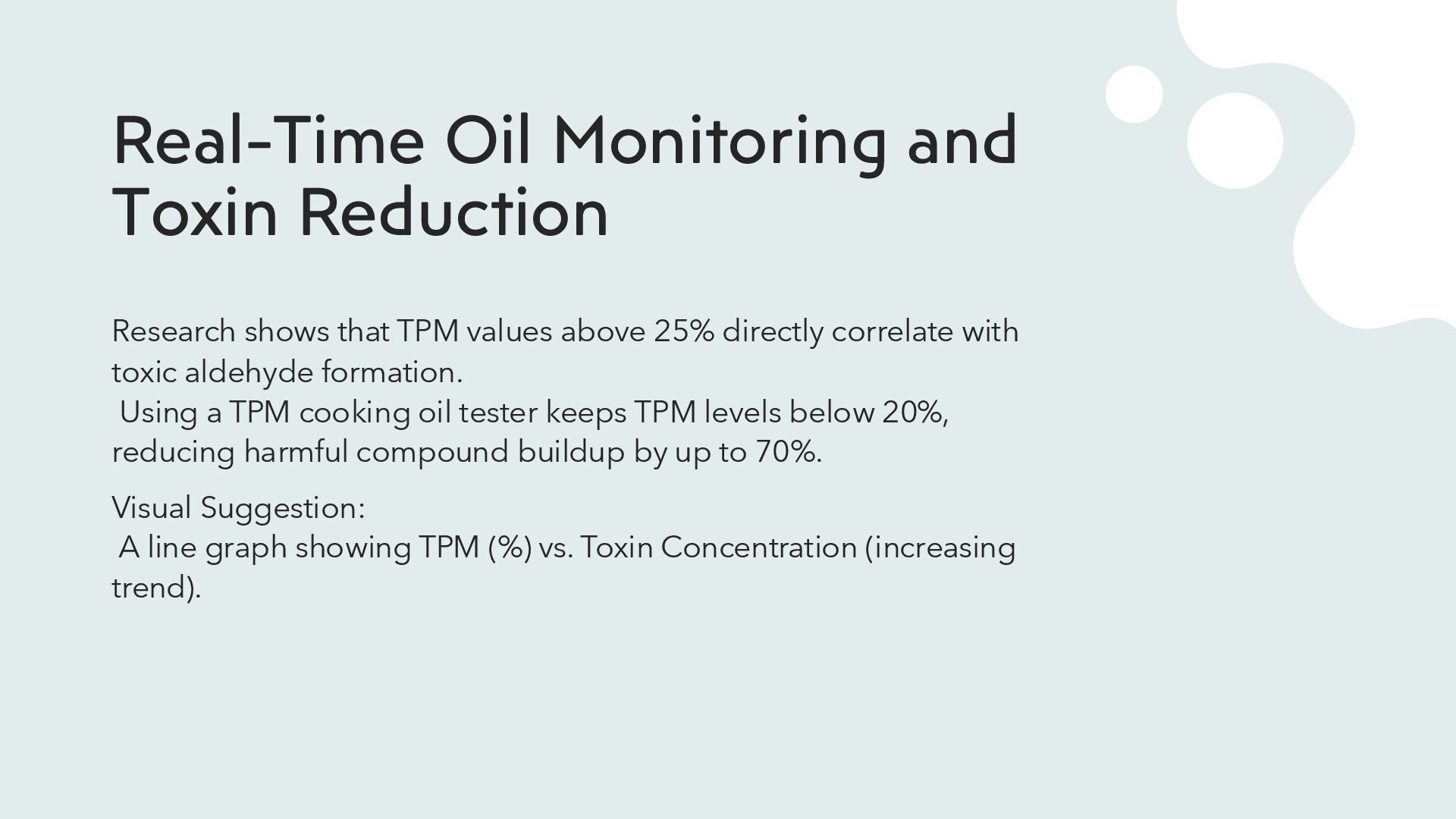 Real-Time Oil Monitoring and Toxin Reduction

Research shows that TPM values above 25% directly correlate with toxic aldehyde formation.
Using a TPM cooking oil tester keeps TPM levels below 20%, reducing harmful compound buildup by up to 70%.

Visual Suggestion:
A line graph showing TPM (%) vs. Toxin Concentration (increasing trend).